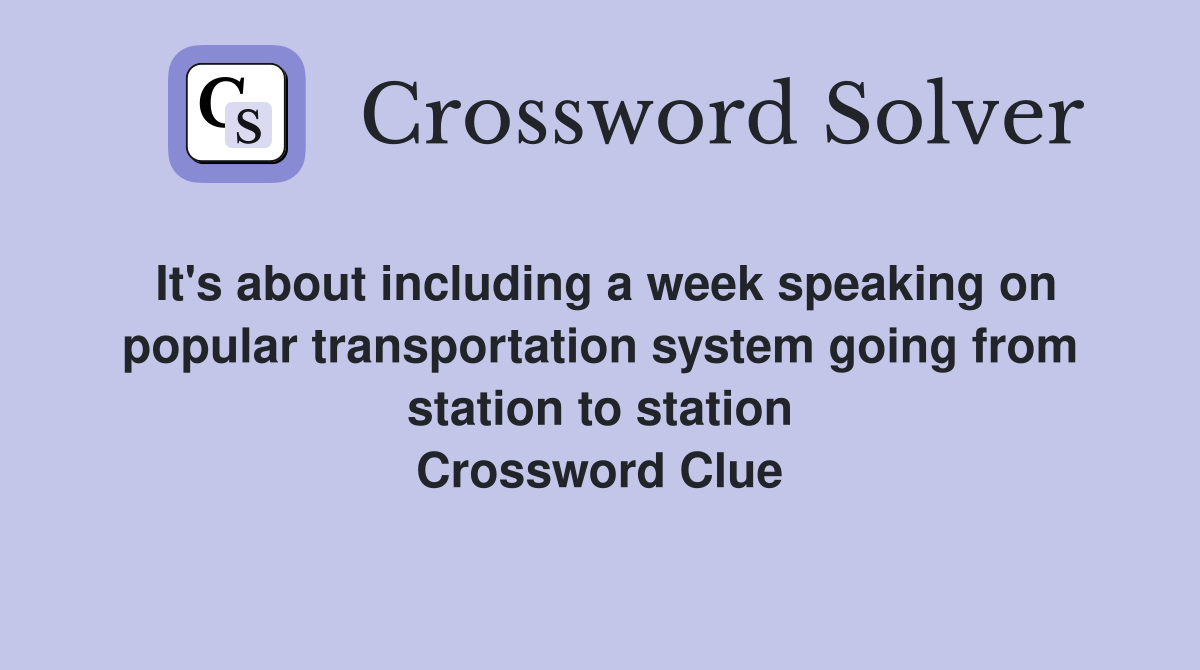 CS

Crossword Solver

It's about including a week speaking on popular transportation system going from station to station
Crossword Clue